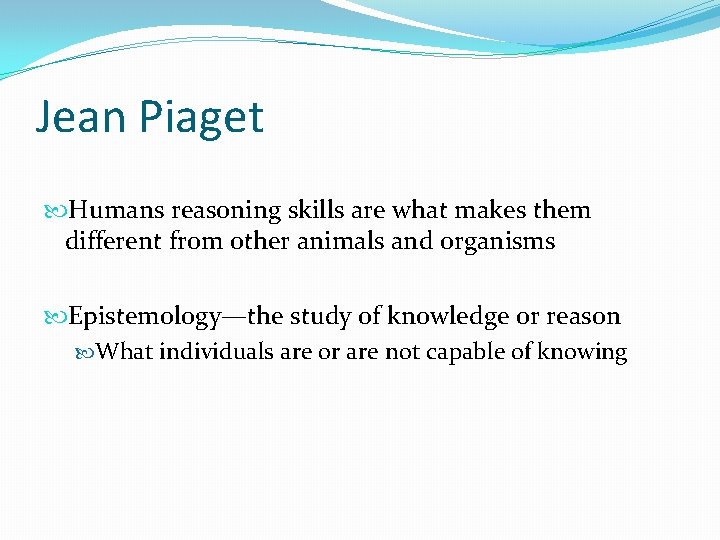 Jean Piaget

Humans reasoning skills are what makes them different from other animals and organisms

Epistemology—the study of knowledge or reason

What individuals are or are not capable of knowing